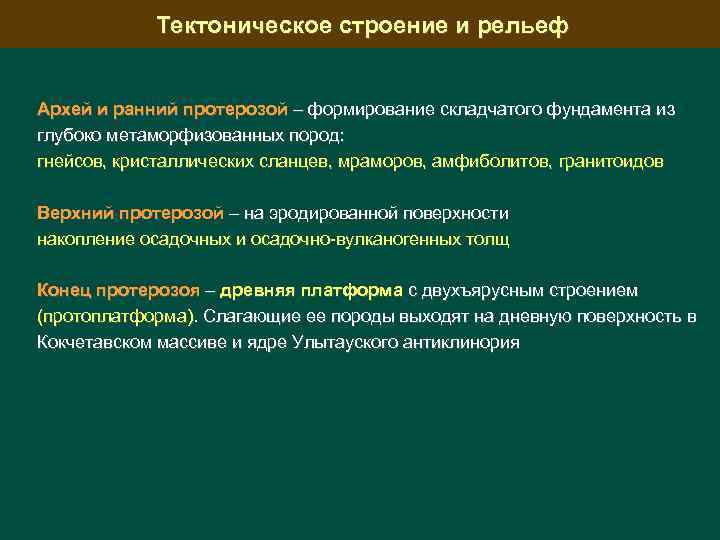 Тектоническое строение и рельеф

Архей и ранний протерозой – формирование складчатого фундамента из глубоко метаморфизованных пород:
гнейсов, кристаллических сланцев, мраморов, амфиболитов, гранитоидов

Верхний протерозой – на эродированной поверхности
накопление осадочных и осадочно-вулканогенных толщ

Конец протерозоя – древняя платформа с двухъярусным строением (протоплатформа). Слагающие ее породы выходят на дневную поверхность в Кокчетавском массиве и ядре Улытауского антиклинория